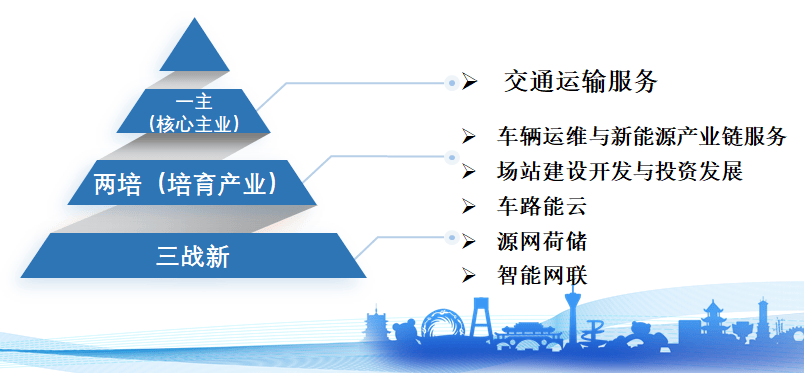 一主
（核心主业）

两培（培育产业）

三战新

➢ 交通运输服务

➢ 车辆运维与新能源产业链服务
➢ 场站建设开发与投资发展

➢ 车路能云
➢ 源网荷储
➢ 智能网联